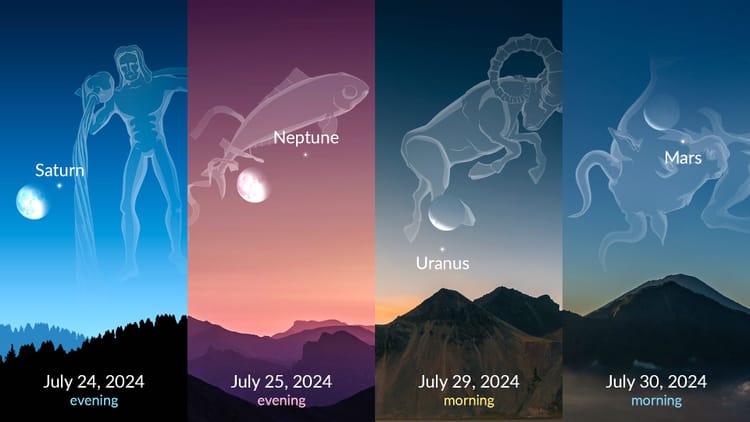 Saturn

July 24, 2024
evening

Neptune

July 25, 2024
evening

Uranus

July 29, 2024
morning

Mars

July 30, 2024
morning